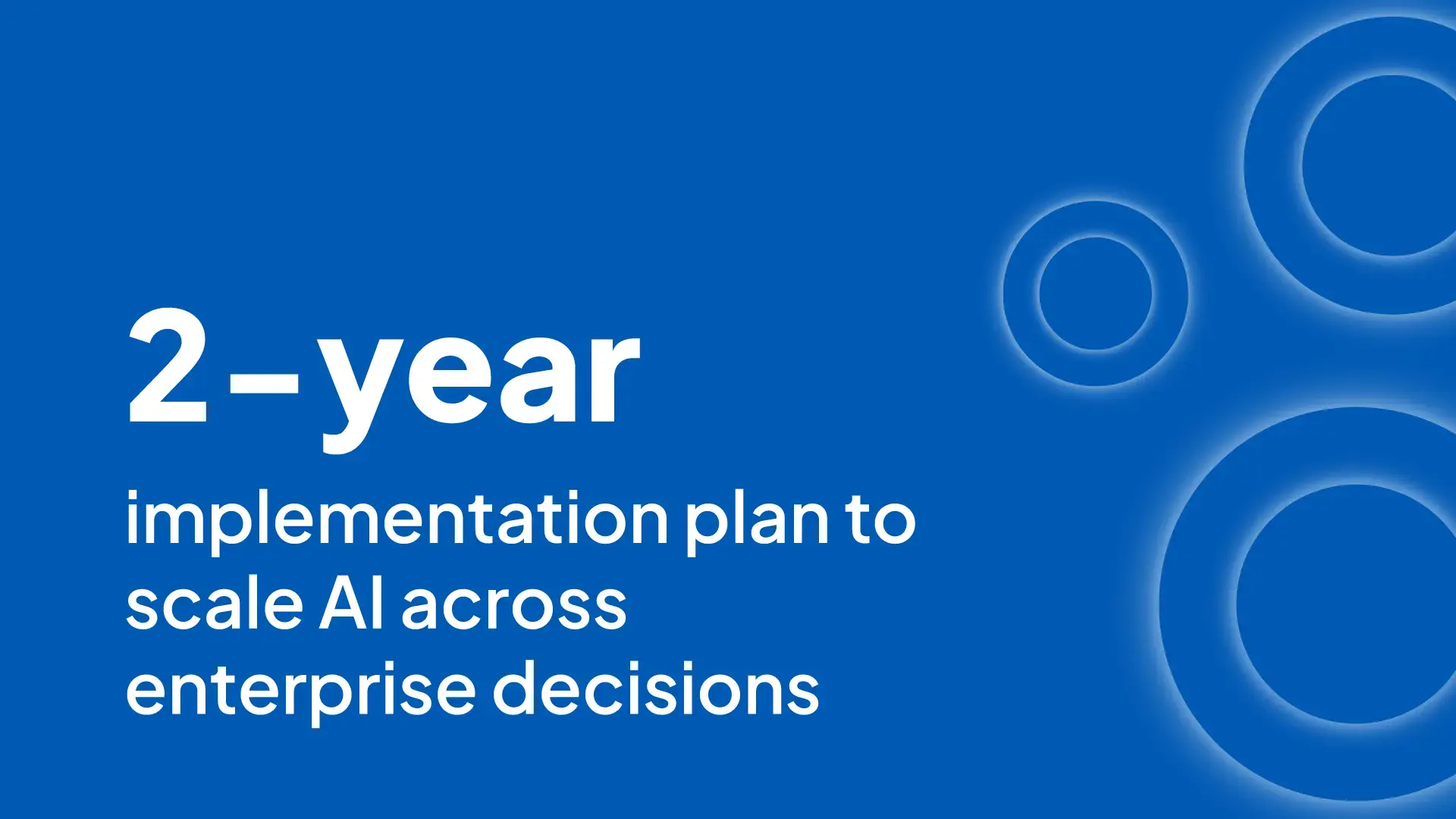 2-year

implementation plan to scale AI across enterprise decisions